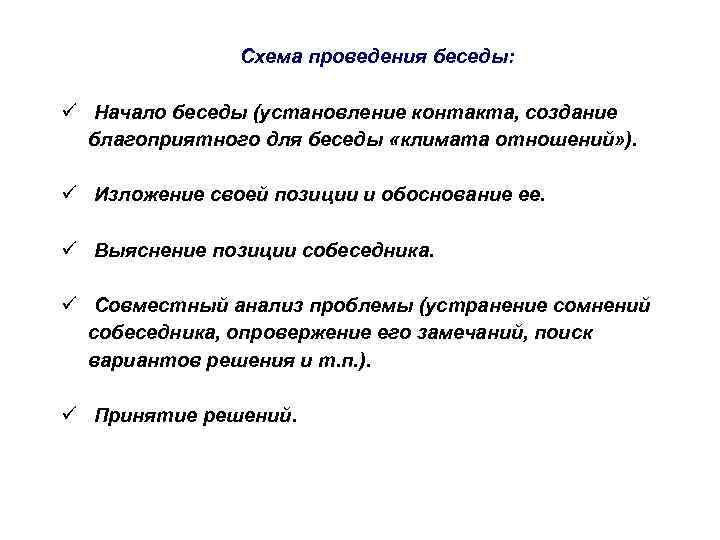 Схема проведения беседы:

✓ Начало беседы (установление контакта, создание благоприятного для беседы «климата отношений»).

✓ Изложение своей позиции и обоснование ее.

✓ Выяснение позиции собеседника.

✓ Совместный анализ проблемы (устранение сомнений собеседника, опровержение его замечаний, поиск вариантов решения и т.п.).

✓ Принятие решений.